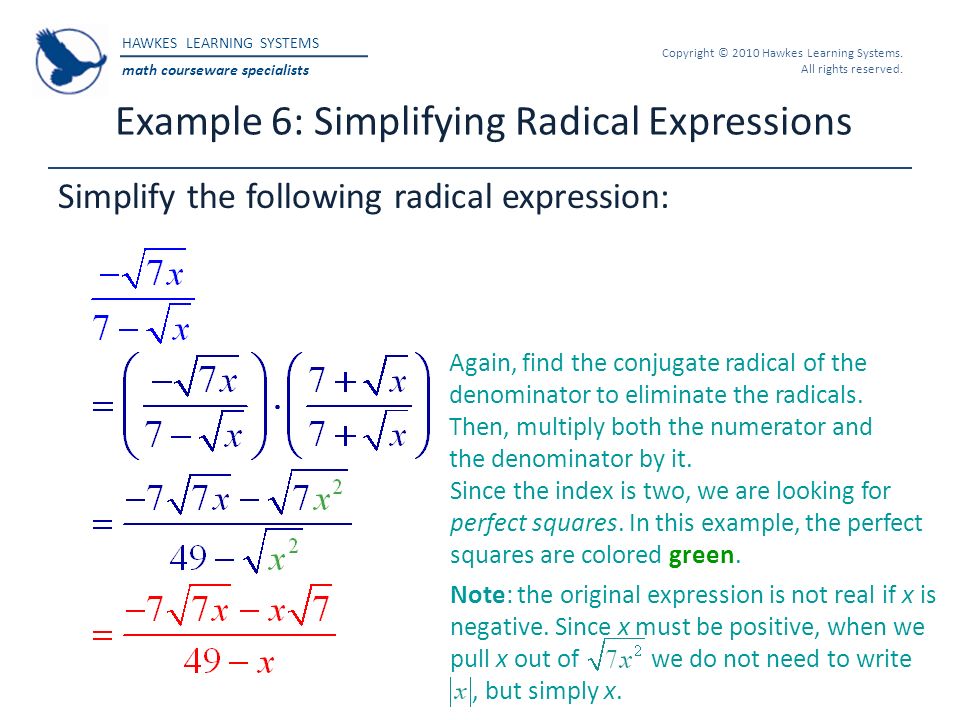 HAWKES LEARNING SYSTEMS
math courseware specialists

Copyright © 2010 Hawkes Learning Systems. All rights reserved.

Example 6: Simplifying Radical Expressions

Simplify the following radical expression:

$\frac{-\sqrt{7x}}{7-\sqrt{x}}$

$=\left(\frac{-\sqrt{7x}}{7-\sqrt{x}}\right)\cdot\left(\frac{7+\sqrt{x}}{7+\sqrt{x}}\right)$

$=\frac{-7\sqrt{7x}-\sqrt{7x^2}}{49-\sqrt{x^2}}$

$=\frac{-7\sqrt{7x}-x\sqrt{7}}{49-x}$

Again, find the conjugate radical of the denominator to eliminate the radicals. Then, multiply both the numerator and the denominator by it.

Since the index is two, we are looking for perfect squares. In this example, the perfect squares are colored green.

Note: the original expression is not real if $x$ is negative. Since $x$ must be positive, when we pull $x$ out of $\sqrt{7x^2}$ we do not need to write $|x|$, but simply $x$.